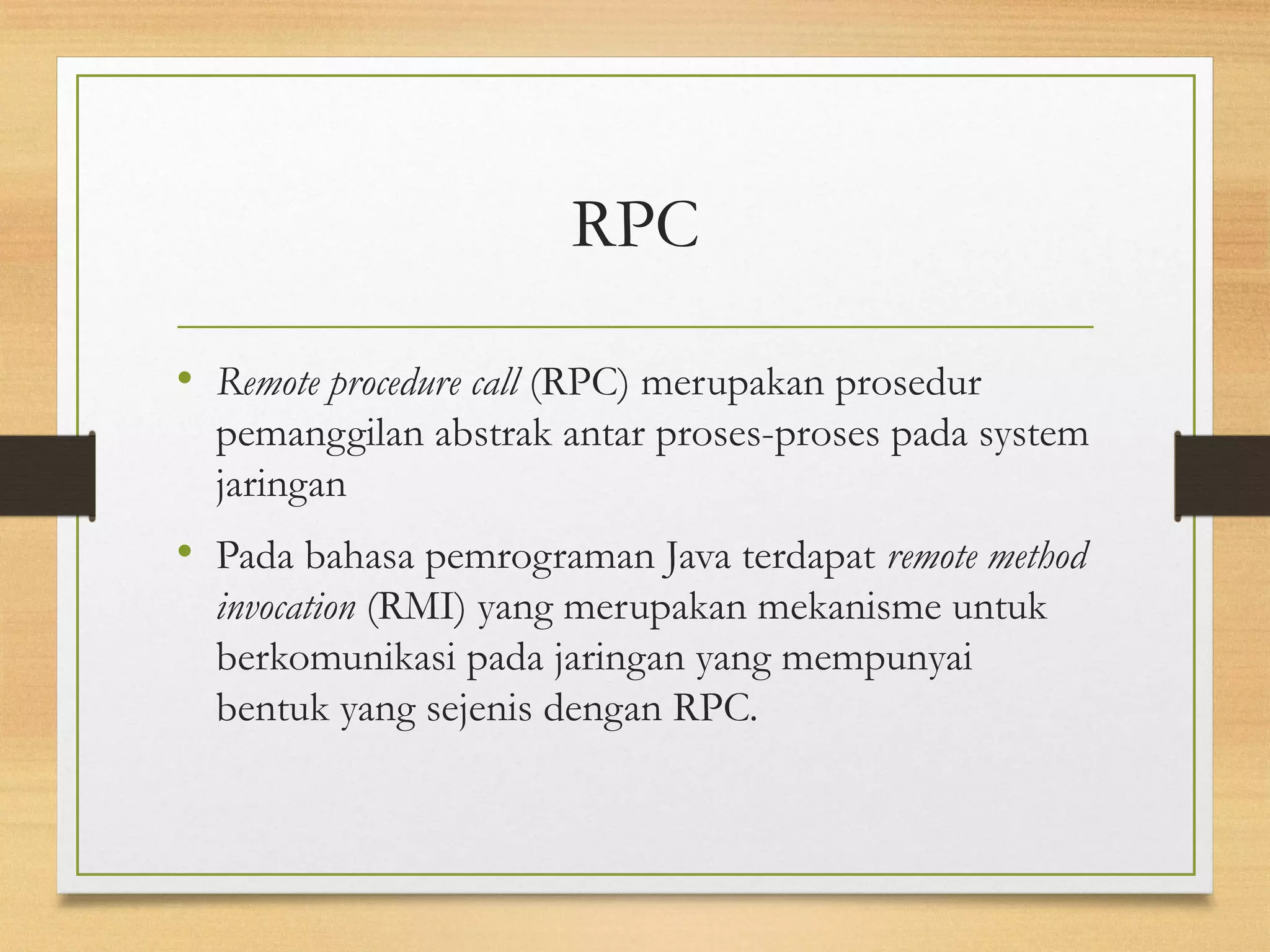 RPC

• Remote procedure call (RPC) merupakan prosedur pemanggilan abstrak antar proses-proses pada system jaringan

• Pada bahasa pemrograman Java terdapat remote method invocation (RMI) yang merupakan mekanisme untuk berkomunikasi pada jaringan yang mempunyai bentuk yang sejenis dengan RPC.